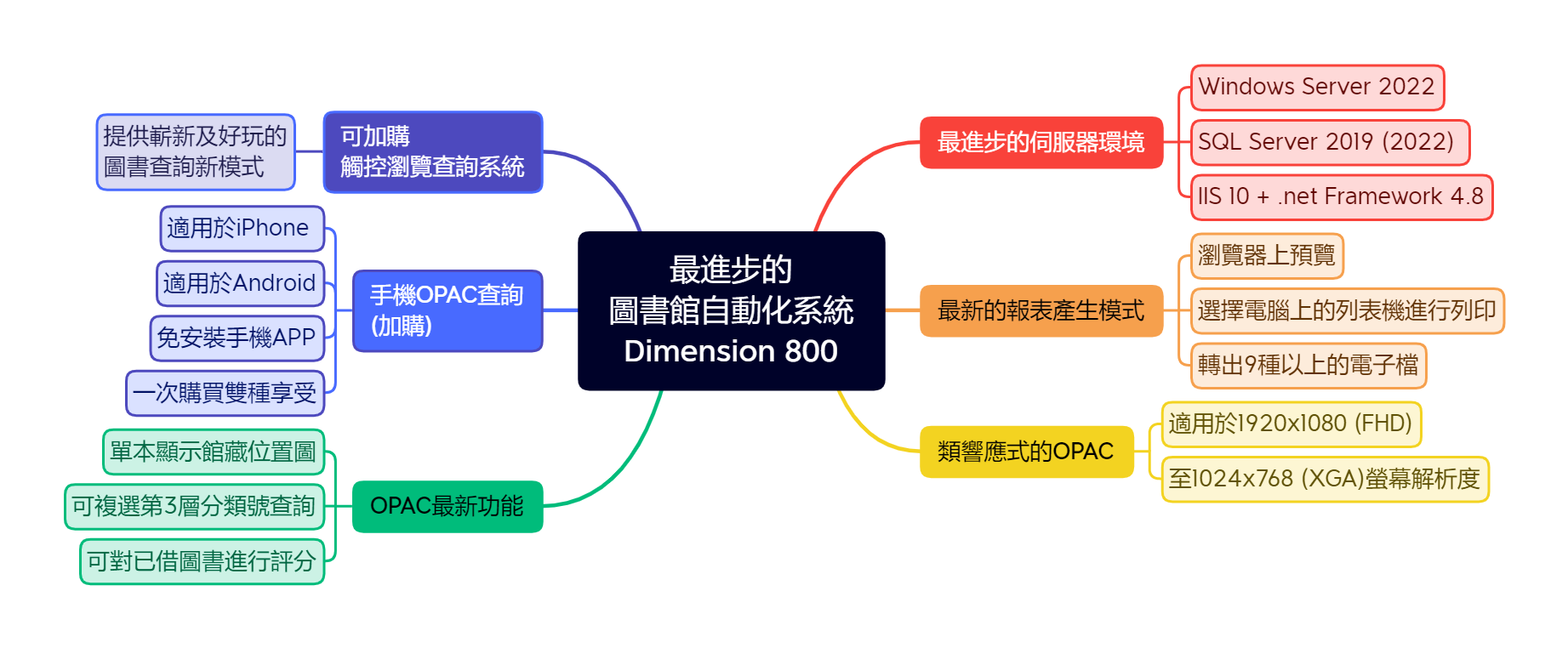 最進步的
圖書館自動化系統
Dimension 800

可加購
觸控瀏覽查詢系統

提供嶄新及好玩的
圖書查詢新模式

手機OPAC查詢
(加購)

適用於iPhone

適用於Android

免安裝手機APP

一次購買雙種享受

OPAC最新功能

單本顯示館藏位置圖

可複選第3層分類號查詢

可對已借圖書進行評分

最進步的伺服器環境

Windows Server 2022

SQL Server 2019 (2022)

IIS 10 + .net Framework 4.8

最新的報表產生模式

瀏覽器上預覽

選擇電腦上的列表機進行列印

轉出9種以上的電子檔

類響應式的OPAC

適用於1920x1080 (FHD)

至1024x768 (XGA)螢幕解析度